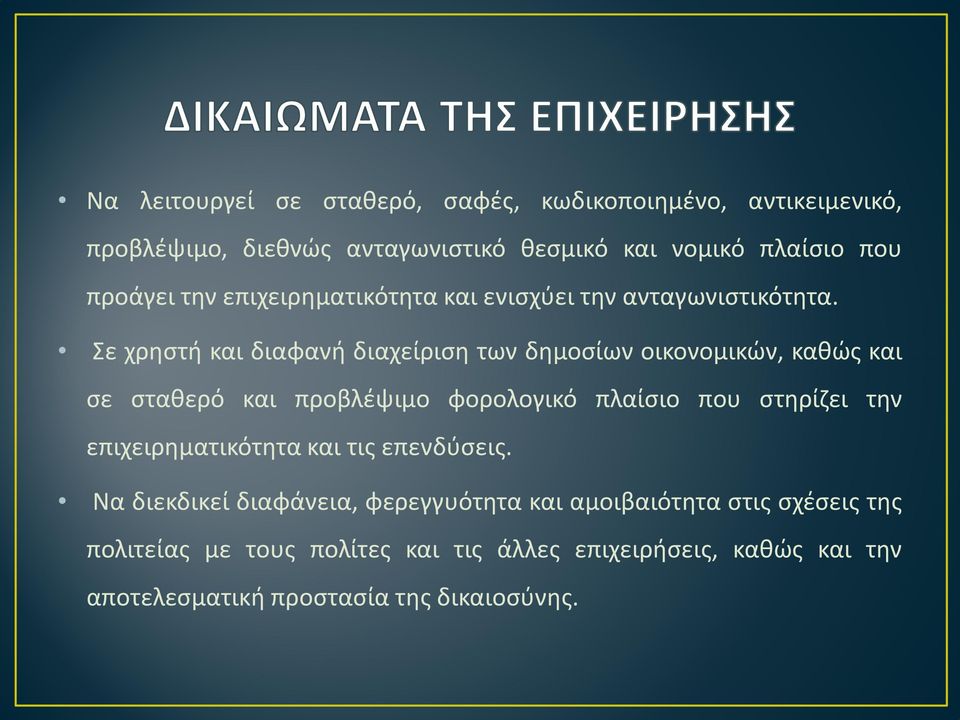 ΔΙΚΑΙΩΜΑΤΑ ΤΗΣ ΕΠΙΧΕΙΡΗΣΗΣ

• Να λειτουργεί σε σταθερό, σαφές, κωδικοποιημένο, αντικειμενικό, προβλέψιμο, διεθνώς ανταγωνιστικό θεσμικό και νομικό πλαίσιο που προάγει την επιχειρηματικότητα και ενισχύει την ανταγωνιστικότητα.

• Σε χρηστή και διαφανή διαχείριση των δημοσίων οικονομικών, καθώς και σε σταθερό και προβλέψιμο φορολογικό πλαίσιο που στηρίζει την επιχειρηματικότητα και τις επενδύσεις.

• Να διεκδικεί διαφάνεια, φερεγγυότητα και αμοιβαιότητα στις σχέσεις της πολιτείας με τους πολίτες και τις άλλες επιχειρήσεις, καθώς και την αποτελεσματική προστασία της δικαιοσύνης.